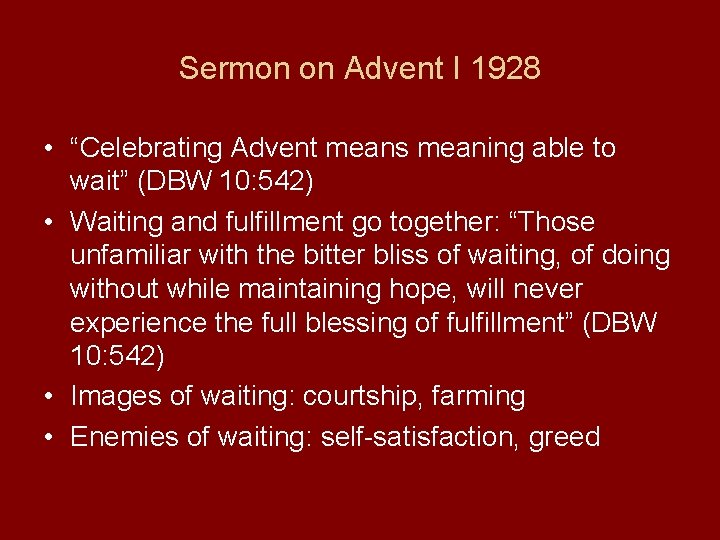 Sermon on Advent I 1928

• “Celebrating Advent means meaning able to wait” (DBW 10:542)
• Waiting and fulfillment go together: “Those unfamiliar with the bitter bliss of waiting, of doing without while maintaining hope, will never experience the full blessing of fulfillment” (DBW 10:542)
• Images of waiting: courtship, farming
• Enemies of waiting: self-satisfaction, greed